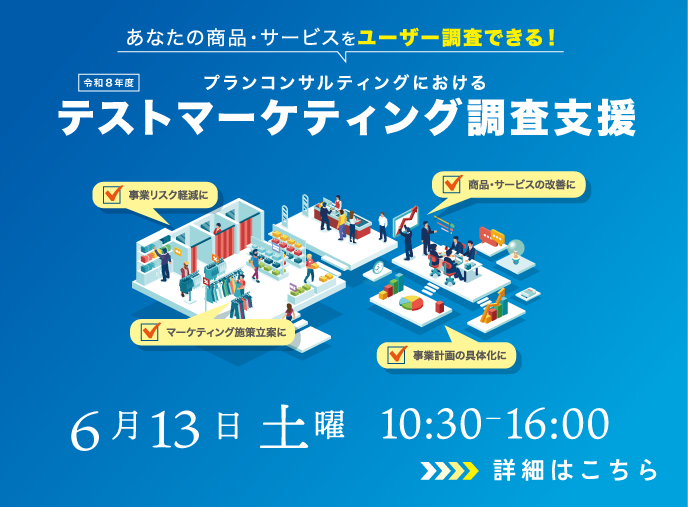 あなたの商品・サービスをユーザー調査できる！

令和８年度

プランコンサルティングにおける

テストマーケティング調査支援

事業リスク軽減に

商品・サービスの改善に

マーケティング施策立案に

事業計画の具体化に

6月13日 土曜 10:30−16:00

詳細はこちら